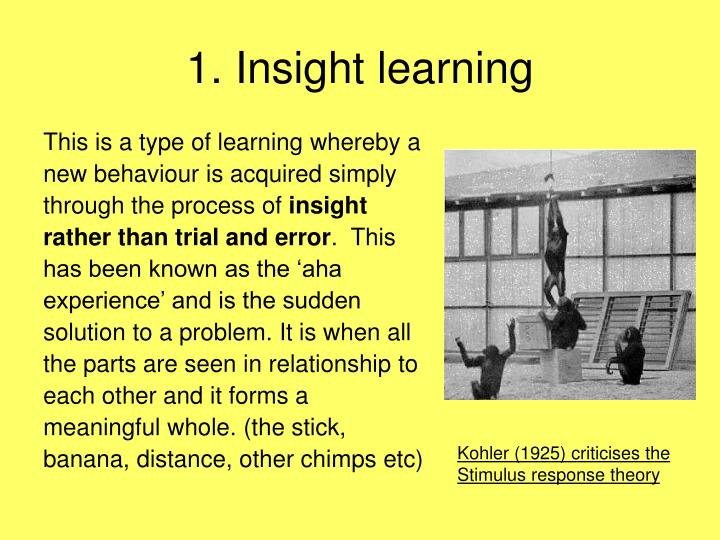 1. Insight learning

This is a type of learning whereby a new behaviour is acquired simply through the process of insight rather than trial and error. This has been known as the ‘aha experience’ and is the sudden solution to a problem. It is when all the parts are seen in relationship to each other and it forms a meaningful whole. (the stick, banana, distance, other chimps etc)

Kohler (1925) criticises the Stimulus response theory